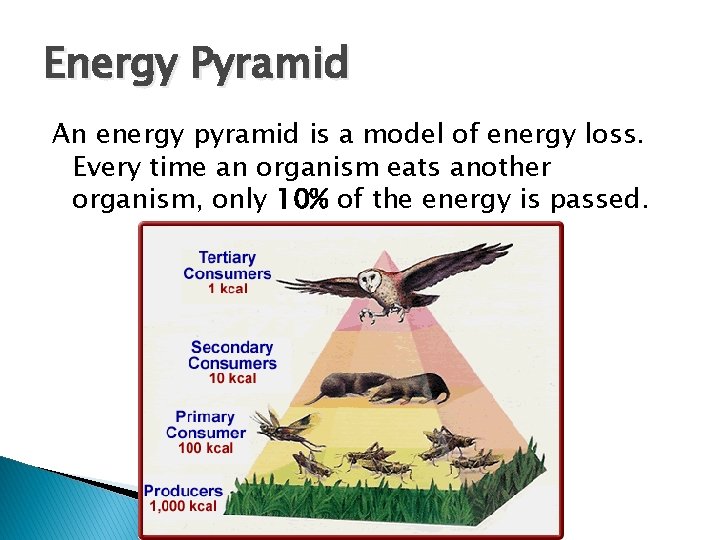 Energy Pyramid

An energy pyramid is a model of energy loss. Every time an organism eats another organism, only 10% of the energy is passed.

Tertiary Consumers
1 kcal

Secondary Consumers
10 kcal

Primary Consumer
100 kcal

Producers
1,000 kcal